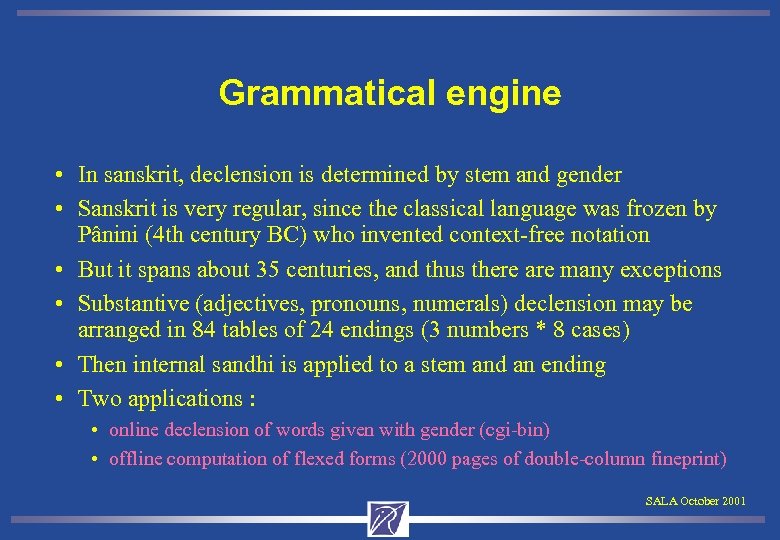 Grammatical engine

• In sanskrit, declension is determined by stem and gender

• Sanskrit is very regular, since the classical language was frozen by Pânini (4th century BC) who invented context-free notation

• But it spans about 35 centuries, and thus there are many exceptions

• Substantive (adjectives, pronouns, numerals) declension may be arranged in 84 tables of 24 endings (3 numbers * 8 cases)

• Then internal sandhi is applied to a stem and an ending

• Two applications :

• online declension of words given with gender (cgi-bin)

• offline computation of flexed forms (2000 pages of double-column fineprint)

SALA October 2001